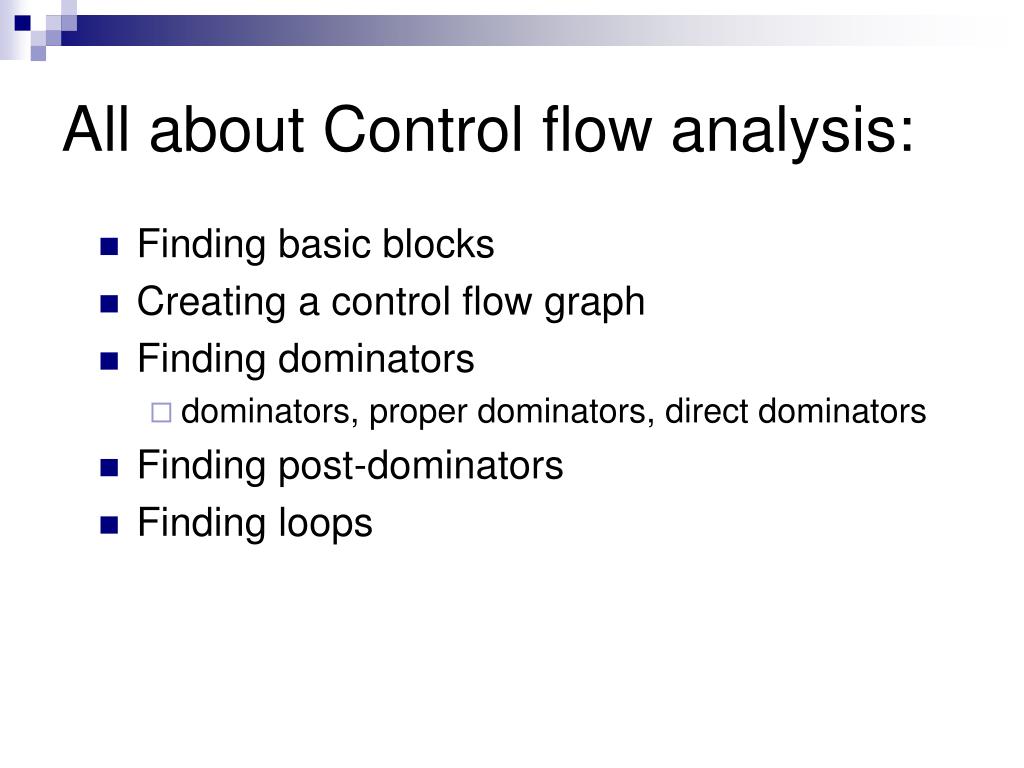 All about Control flow analysis:

- Finding basic blocks
- Creating a control flow graph
- Finding dominators
  - dominators, proper dominators, direct dominators
- Finding post-dominators
- Finding loops